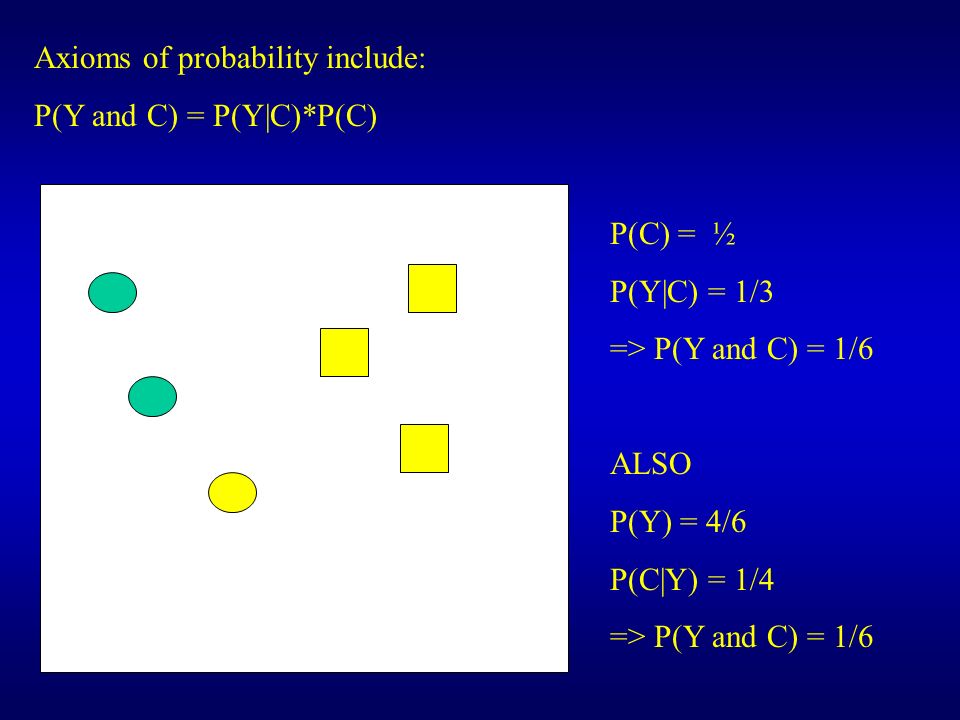 Axioms of probability include:

P(Y and C) = P(Y|C)*P(C)

P(C) = ½

P(Y|C) = 1/3

=> P(Y and C) = 1/6

ALSO

P(Y) = 4/6

P(C|Y) = 1/4

=> P(Y and C) = 1/6